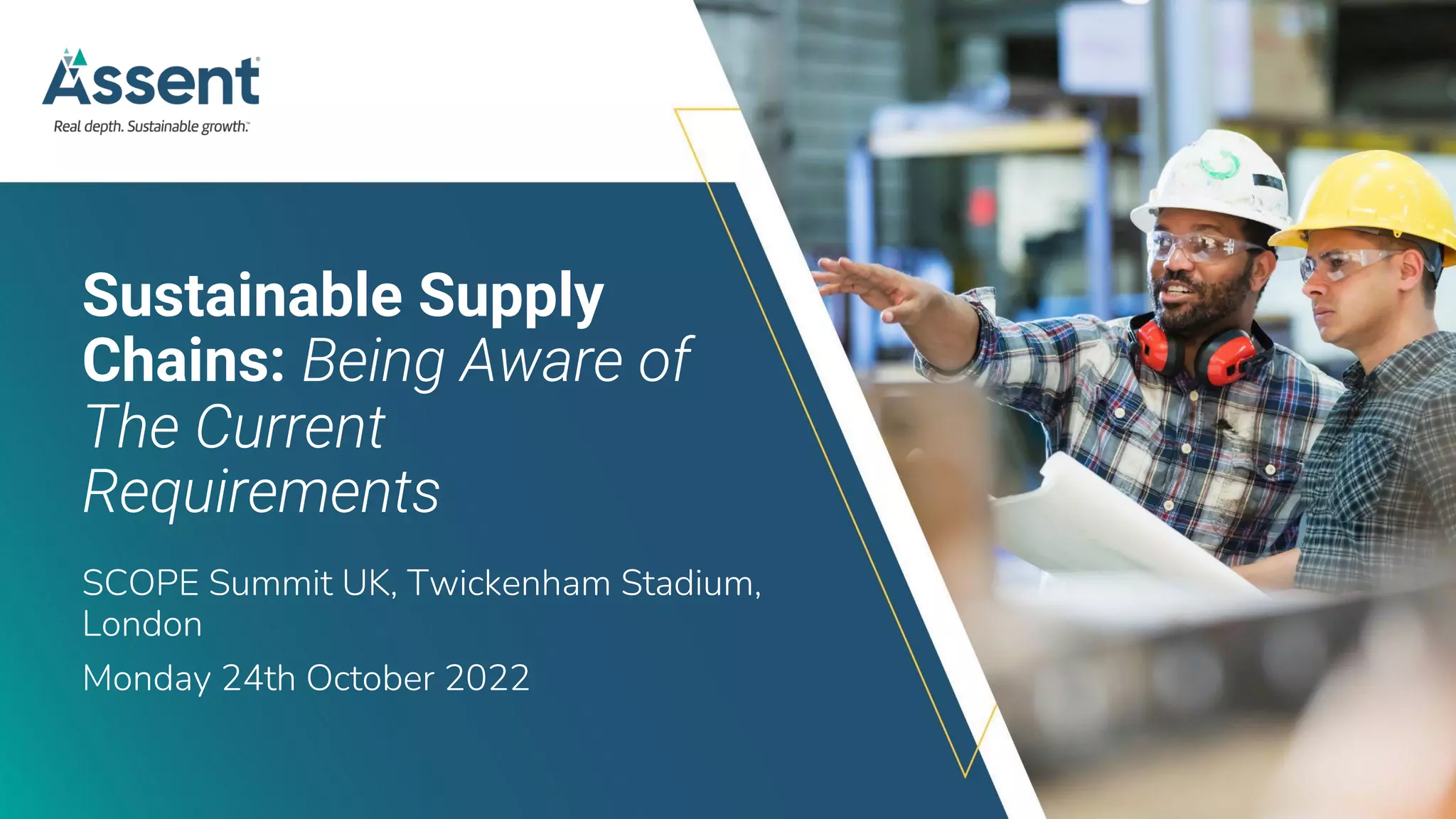 Assent
Real depth. Sustainable growth.

Sustainable Supply Chains: Being Aware of The Current Requirements

SCOPE Summit UK, Twickenham Stadium, London

Monday 24th October 2022